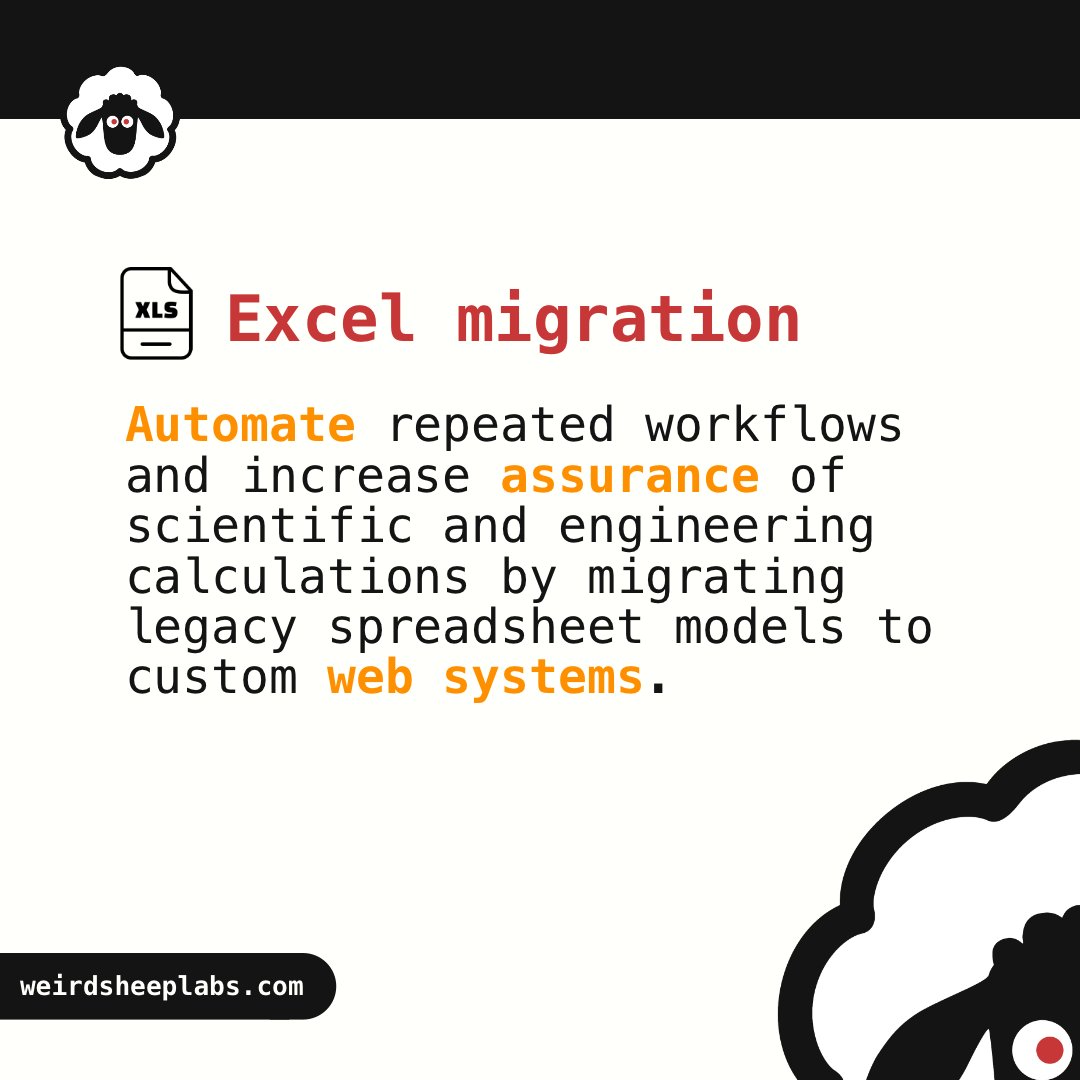 XLS

Excel migration

Automate repeated workflows and increase assurance of scientific and engineering calculations by migrating legacy spreadsheet models to custom web systems.

weirdsheeplabs.com